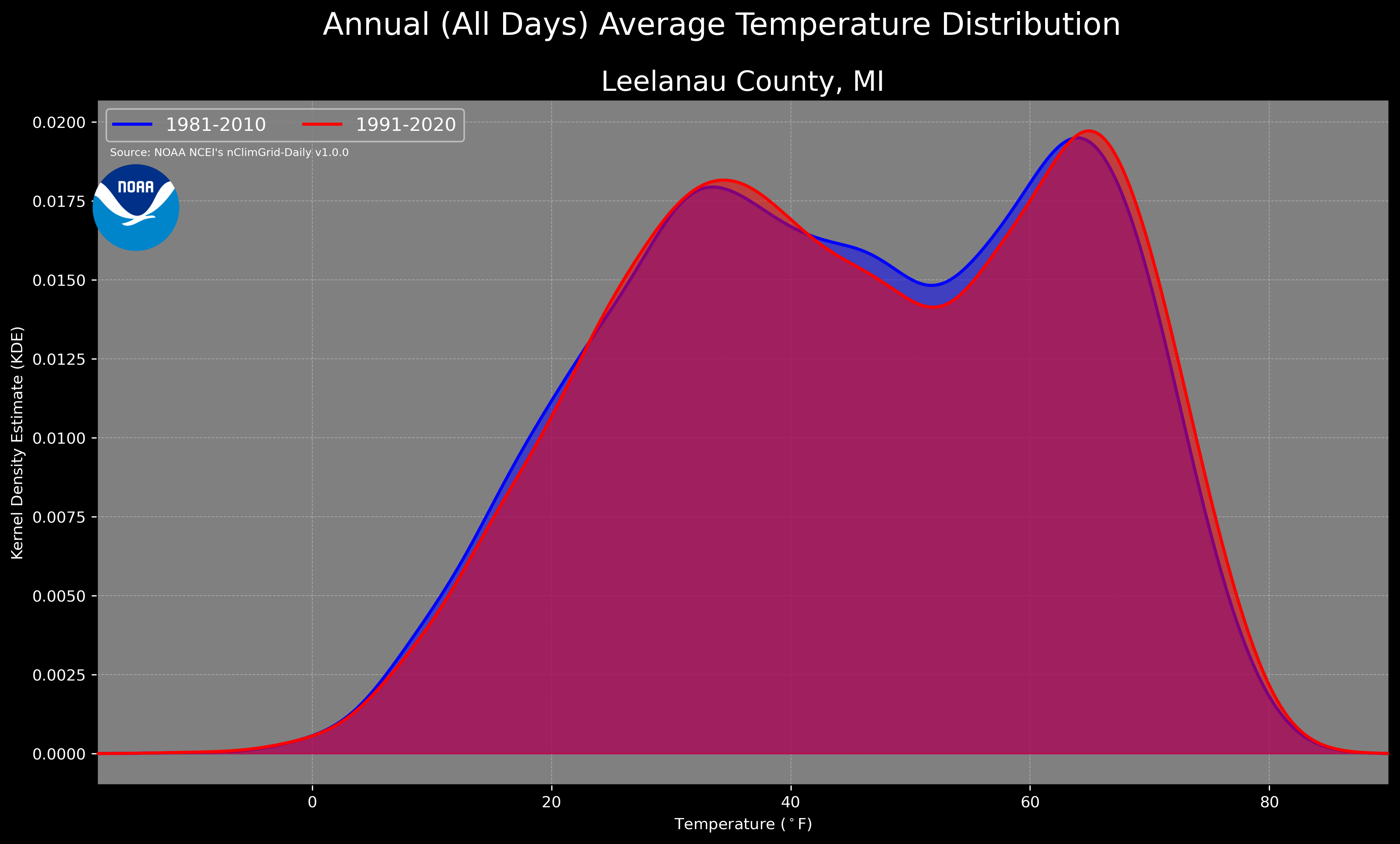 Annual (All Days) Average Temperature Distribution

Leelanau County, MI

1981-2010
1991-2020

Source: NOAA NCEI's nClimGrid-Daily v1.0.0

NOAA

Kernel Density Estimate (KDE)

0.0200
0.0175
0.0150
0.0125
0.0100
0.0075
0.0050
0.0025
0.0000

0
20
40
60
80

Temperature ($^\circ$F)